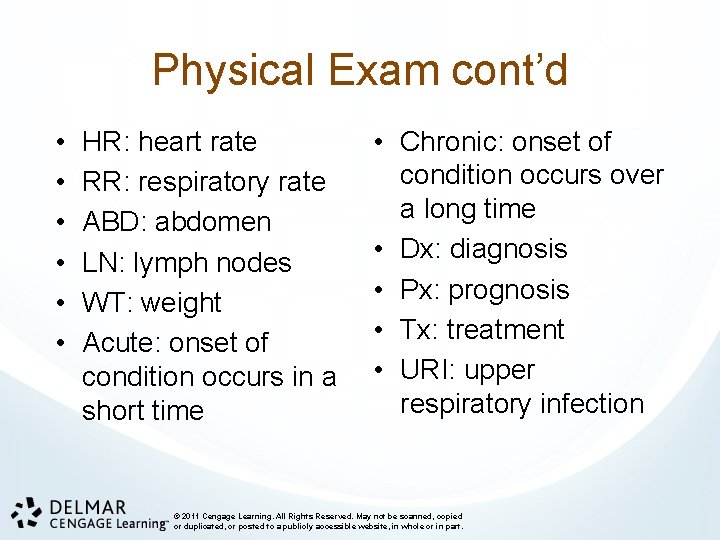 Physical Exam cont'd

• HR: heart rate
• RR: respiratory rate
• ABD: abdomen
• LN: lymph nodes
• WT: weight
• Acute: onset of condition occurs in a short time

• Chronic: onset of condition occurs over a long time
• Dx: diagnosis
• Px: prognosis
• Tx: treatment
• URI: upper respiratory infection

DELMAR CENGAGE Learning™ © 2011 Cengage Learning. All Rights Reserved. May not be scanned, copied or duplicated, or posted to a publicly accessible website, in whole or in part.